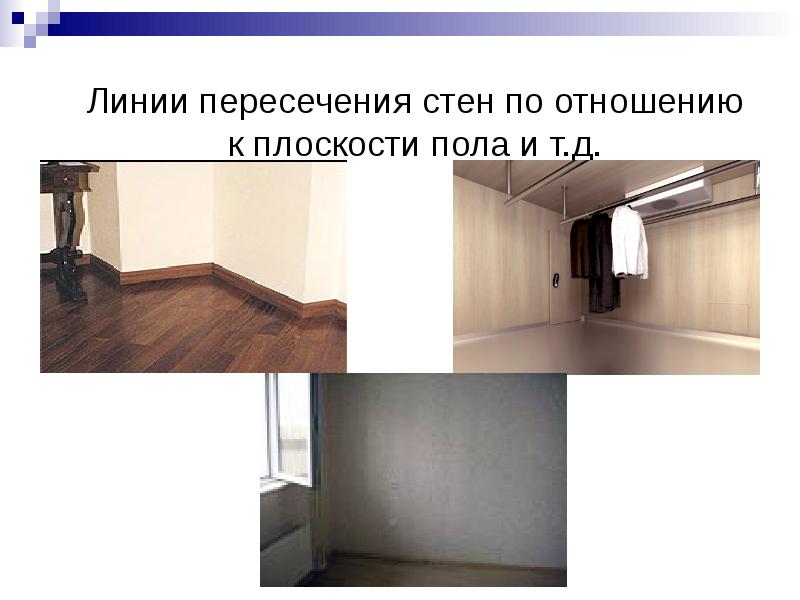 Линии пересечения стен по отношению к плоскости пола и т.д.